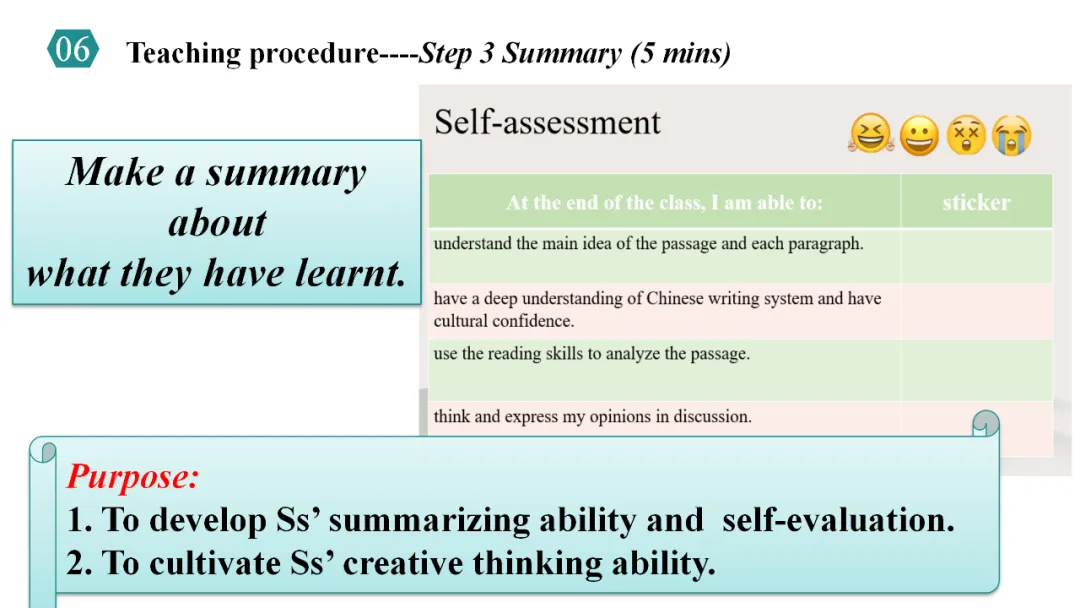 06 Teaching procedure----Step 3 Summary (5 mins)

Make a summary about what they have learnt.

Self-assessment

| At the end of the class, I am able to: | sticker |
|---|---|
| understand the main idea of the passage and each paragraph. | |
| have a deep understanding of Chinese writing system and have cultural confidence. | |
| use the reading skills to analyze the passage. | |
| think and express my opinions in discussion. | |

Purpose:
1. To develop Ss' summarizing ability and self-evaluation.
2. To cultivate Ss' creative thinking ability.